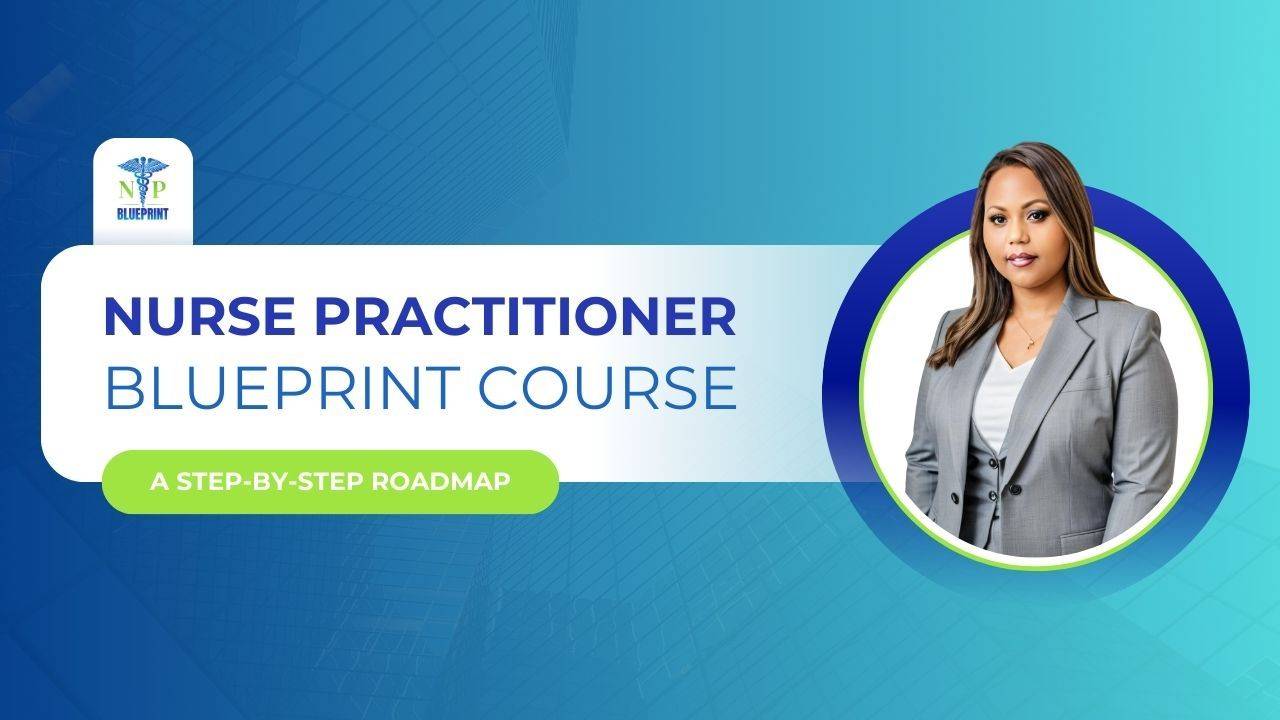 N P
BLUEPRINT

NURSE PRACTITIONER
BLUEPRINT COURSE

A STEP-BY-STEP ROADMAP